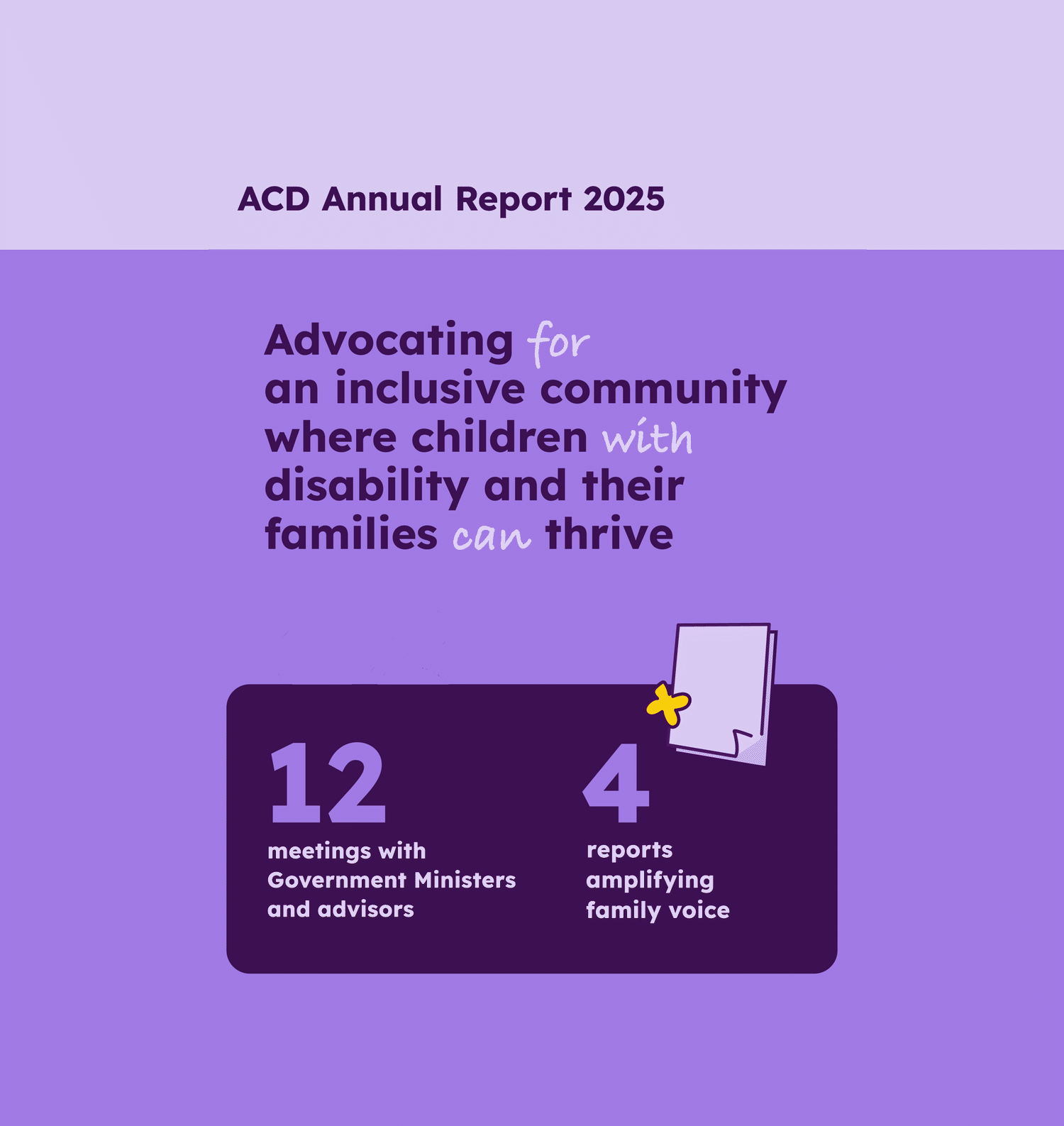 ACD Annual Report 2025

Advocating for an inclusive community where children with disability and their families can thrive

12
meetings with Government Ministers and advisors

4
reports amplifying family voice